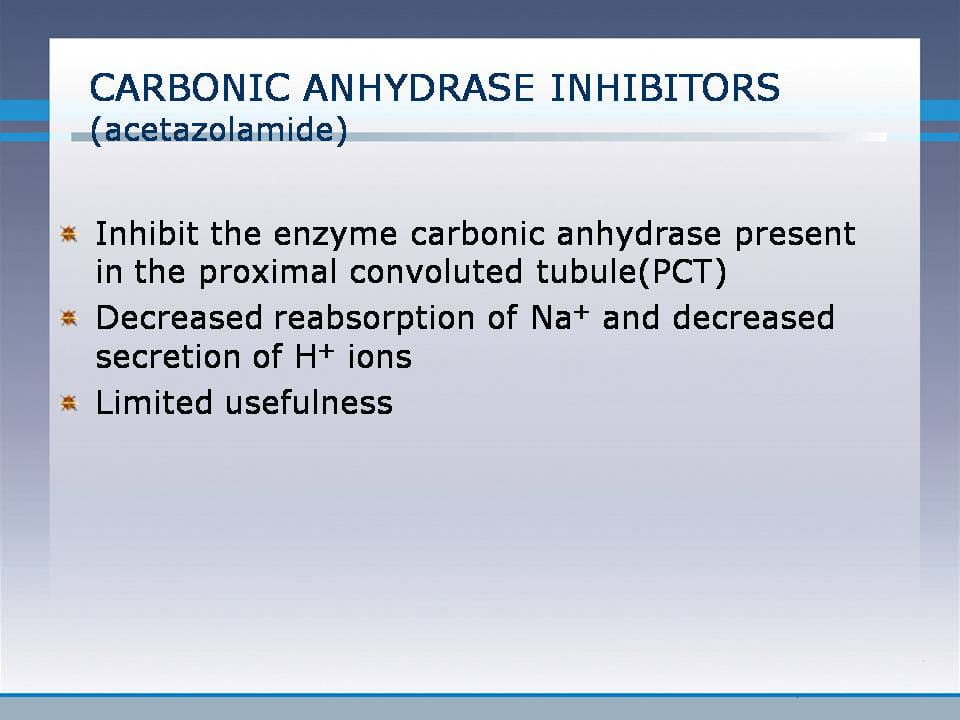 CARBONIC ANHYDRASE INHIBITORS
(acetazolamide)

Inhibit the enzyme carbonic anhydrase present in the proximal convoluted tubule(PCT)

Decreased reabsorption of $Na^+$ and decreased secretion of $H^+$ ions

Limited usefulness